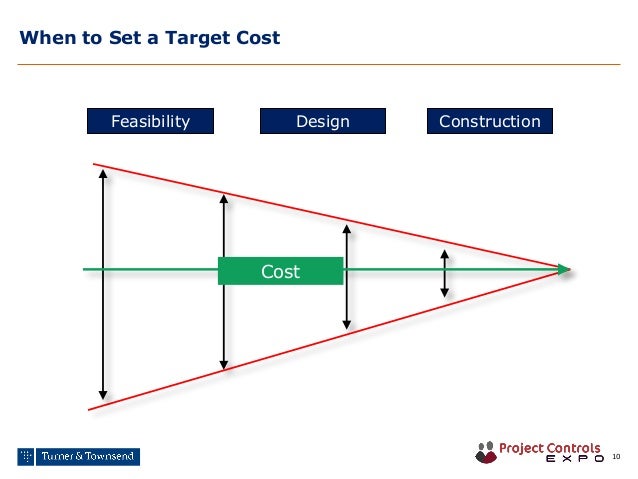 When to Set a Target Cost

Feasibility

Design

Construction

Cost

Turner & Townsend

Project Controls EXPO

10